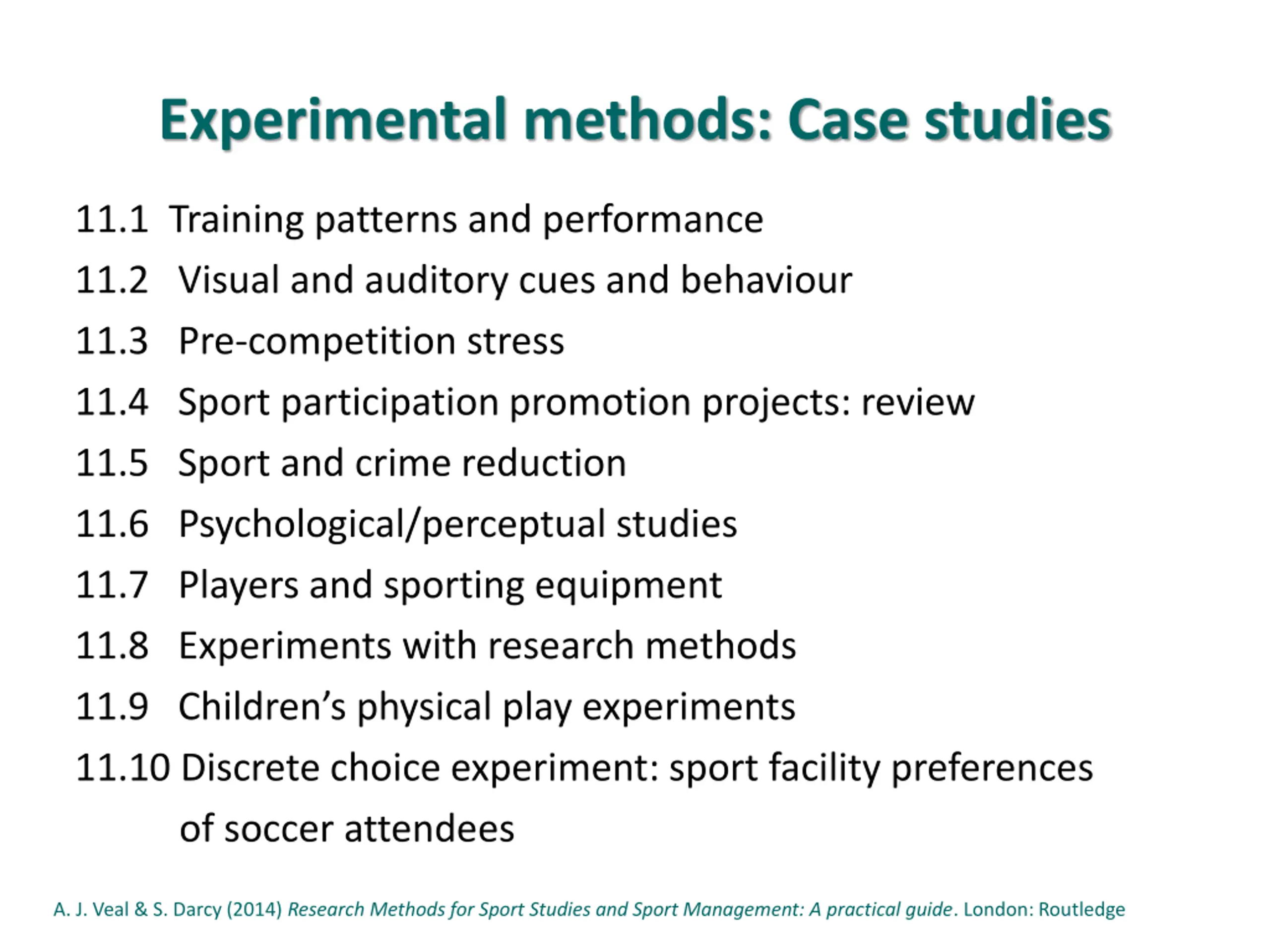 Experimental methods: Case studies

11.1 Training patterns and performance
11.2 Visual and auditory cues and behaviour
11.3 Pre-competition stress
11.4 Sport participation promotion projects: review
11.5 Sport and crime reduction
11.6 Psychological/perceptual studies
11.7 Players and sporting equipment
11.8 Experiments with research methods
11.9 Children's physical play experiments
11.10 Discrete choice experiment: sport facility preferences of soccer attendees

A. J. Veal & S. Darcy (2014) Research Methods for Sport Studies and Sport Management: A practical guide. London: Routledge